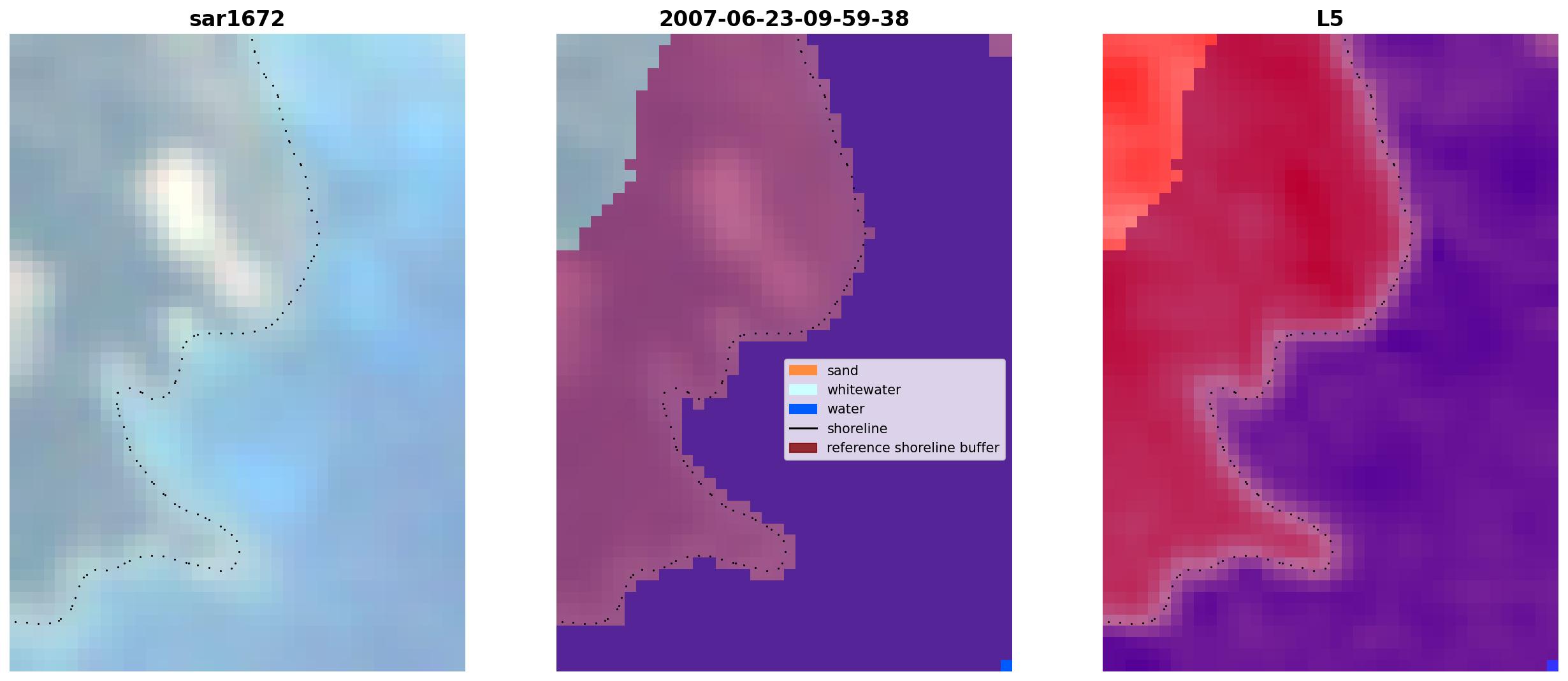 sar1672

2007-06-23-09-59-38

sand
whitewater
water
shoreline
reference shoreline buffer

L5